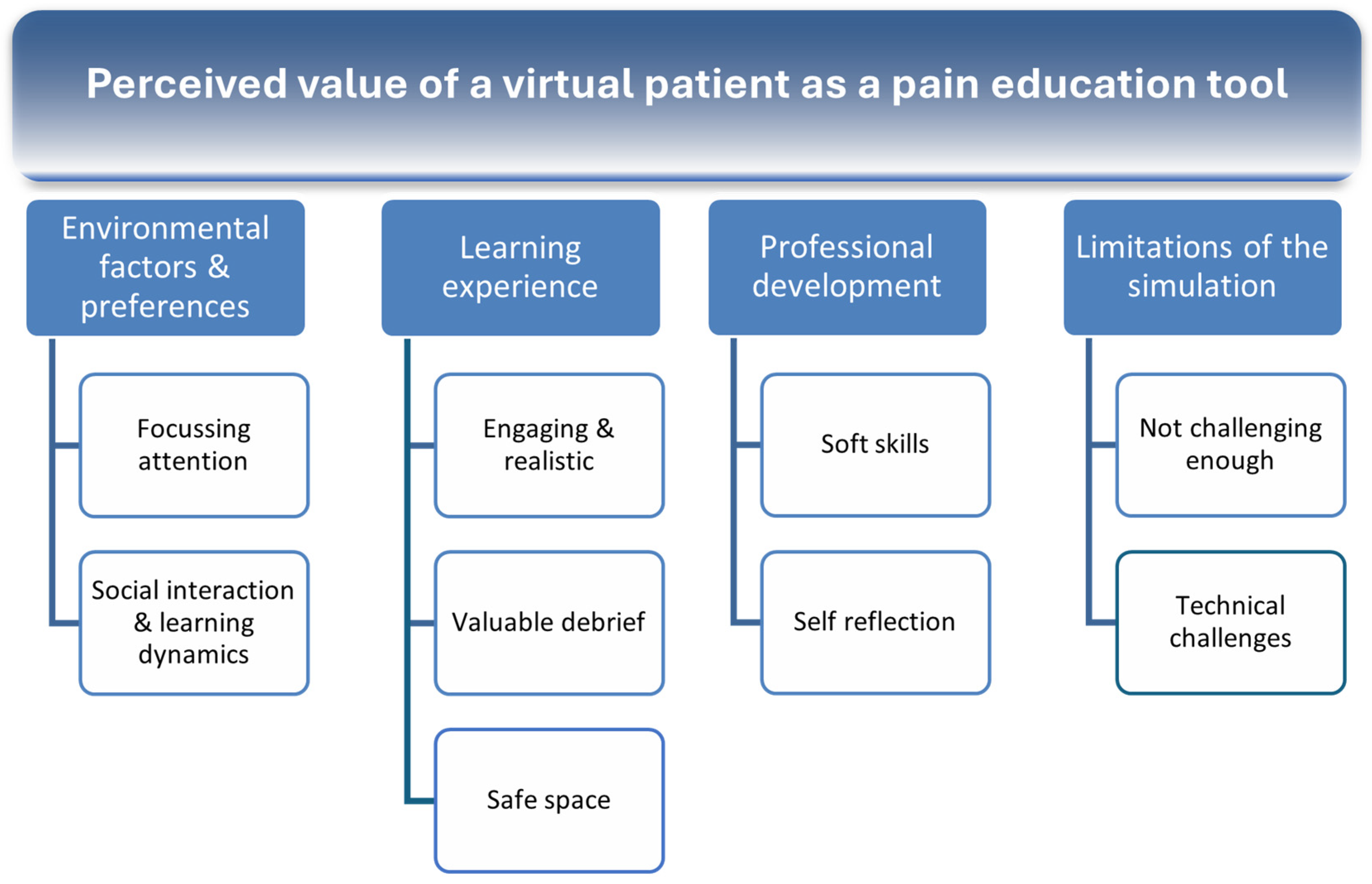 Perceived value of a virtual patient as a pain education tool

Environmental factors & preferences

Focussing attention

Social interaction & learning dynamics

Learning experience

Engaging & realistic

Valuable debrief

Safe space

Professional development

Soft skills

Self reflection

Limitations of the simulation

Not challenging enough

Technical challenges